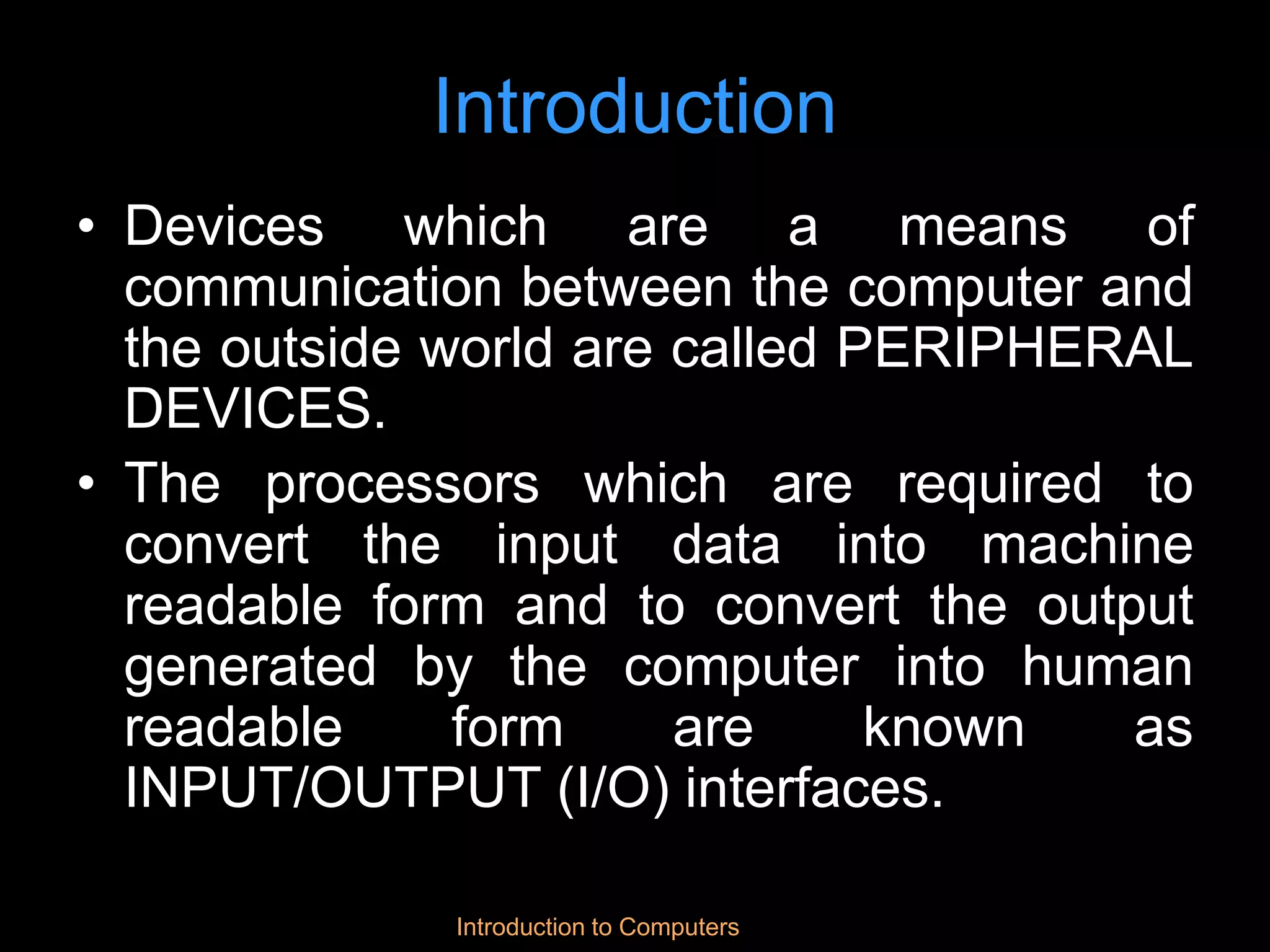 Introduction

• Devices which are a means of communication between the computer and the outside world are called PERIPHERAL DEVICES.

• The processors which are required to convert the input data into machine readable form and to convert the output generated by the computer into human readable form are known as INPUT/OUTPUT (I/O) interfaces.

Introduction to Computers